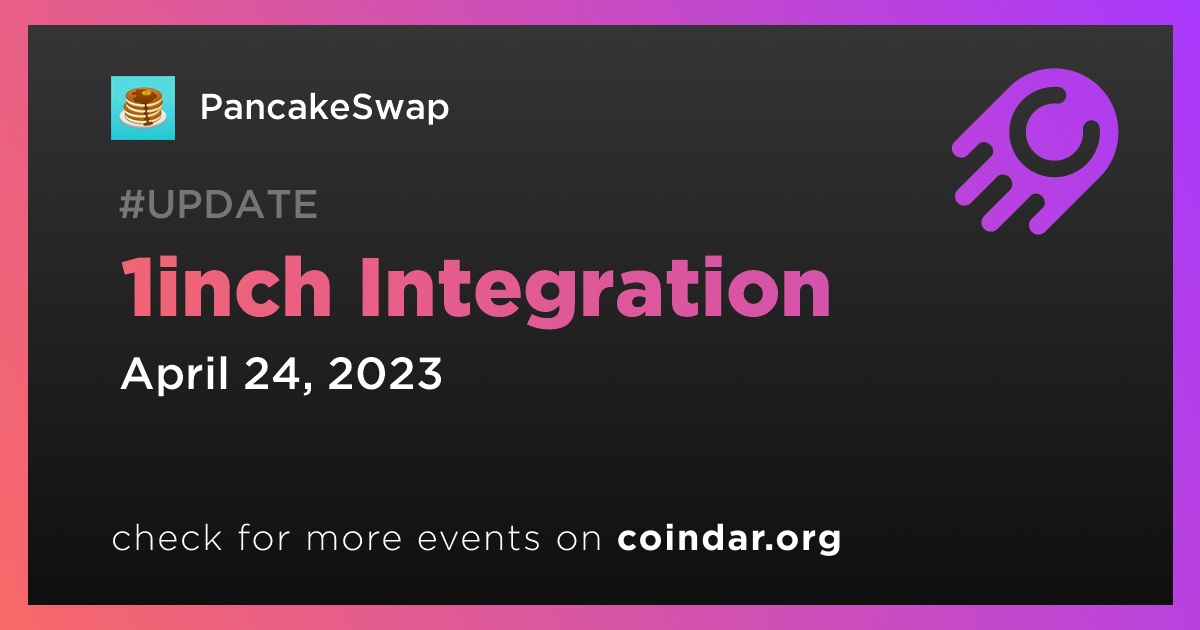 PancakeSwap

#UPDATE

1inch Integration

April 24, 2023

check for more events on coindar.org